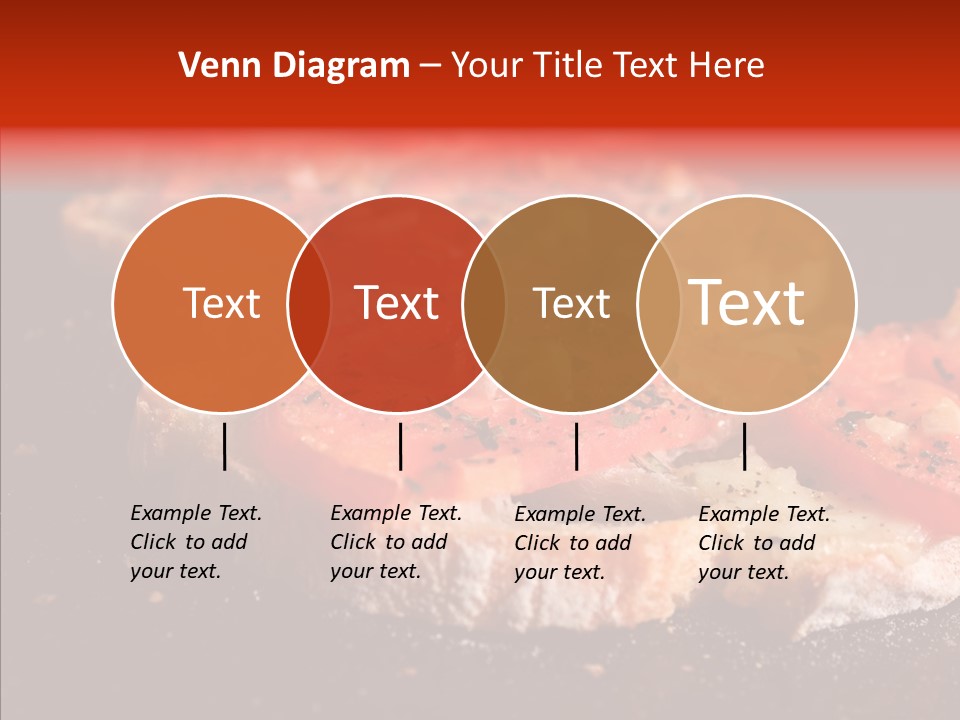 Venn Diagram – Your Title Text Here

Text

Text

Text

Text

Example Text. Click to add your text.

Example Text. Click to add your text.

Example Text. Click to add your text.

Example Text. Click to add your text.